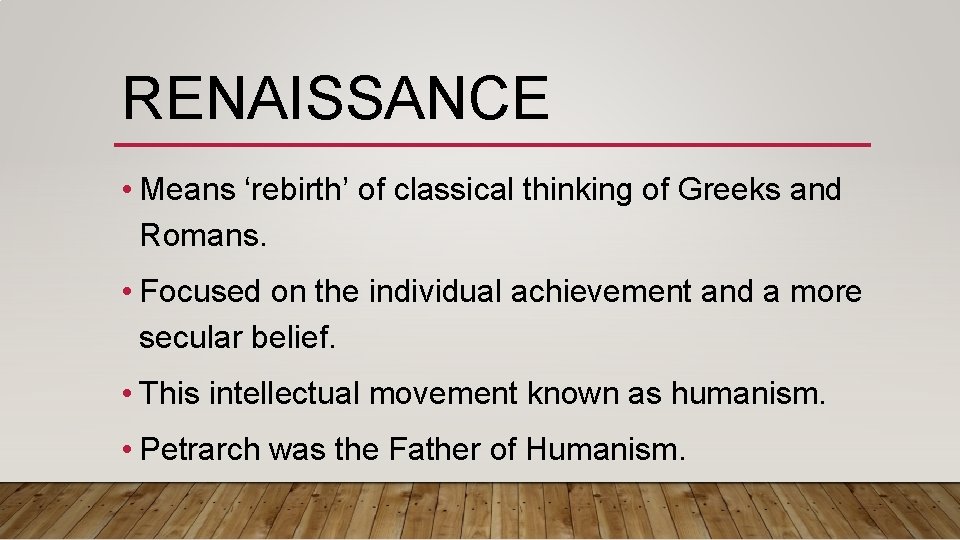 RENAISSANCE

• Means ‘rebirth’ of classical thinking of Greeks and Romans.

• Focused on the individual achievement and a more secular belief.

• This intellectual movement known as humanism.

• Petrarch was the Father of Humanism.